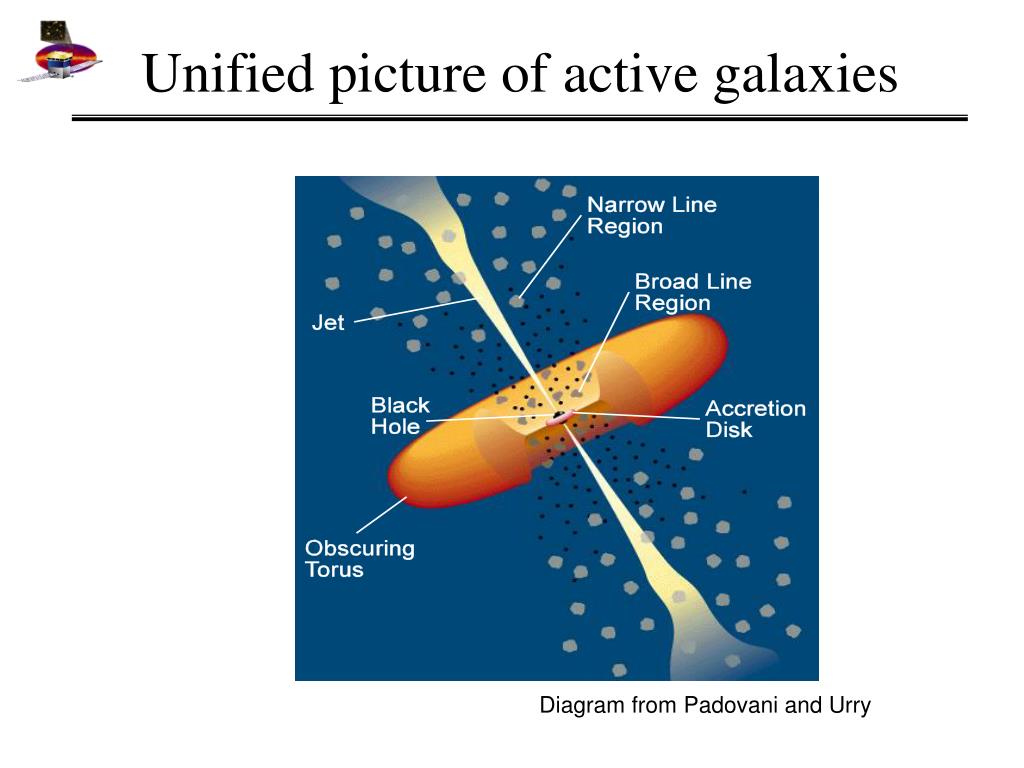 Unified picture of active galaxies

Narrow Line Region

Broad Line Region

Jet

Black Hole

Accretion Disk

Obscuring Torus

Diagram from Padovani and Urry